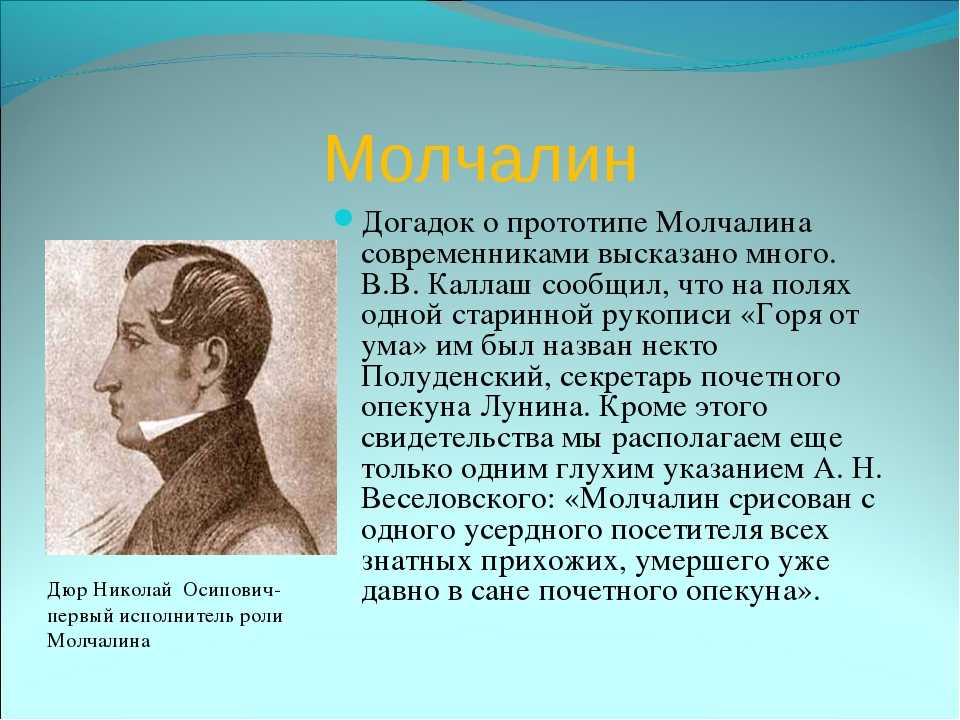 Молчалин

Догадок о прототипе Молчалина современниками высказано много. В.В. Каллаш сообщил, что на полях одной старинной рукописи «Горя от ума» им был назван некто Полуденский, секретарь почетного опекуна Лунина. Кроме этого свидетельства мы располагаем еще только одним глухим указанием А. Н. Веселовского: «Молчалин срисован с одного усердного посетителя всех знатных прихожих, умершего уже давно в сане почетного опекуна».

Дюр Николай Осипович- первый исполнитель роли Молчалина